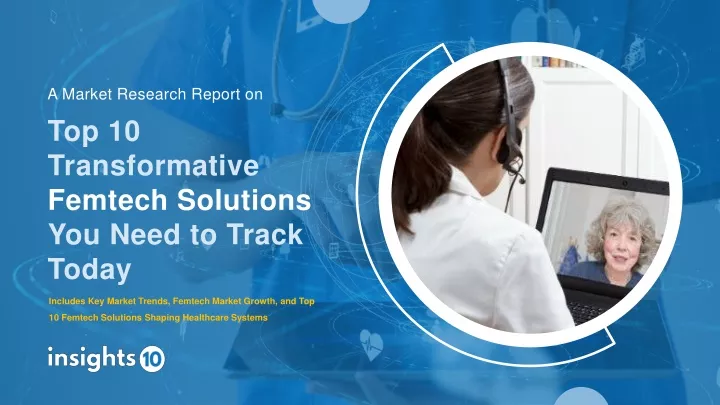 A Market Research Report on

Top 10 Transformative Femtech Solutions You Need to Track Today

Includes Key Market Trends, Femtech Market Growth, and Top 10 Femtech Solutions Shaping Healthcare Systems

insights 10